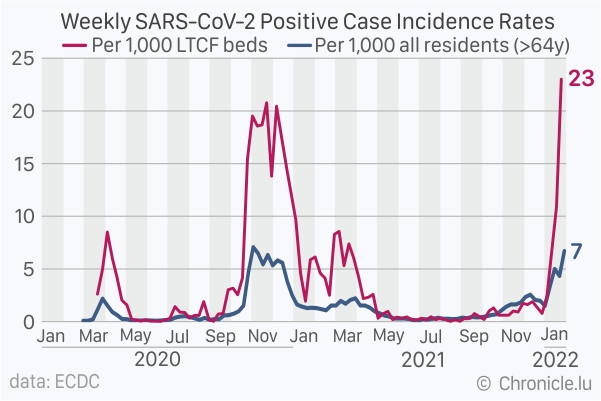 Weekly SARS-CoV-2 Positive Case Incidence Rates
Per 1,000 LTCF beds
Per 1,000 all residents (>64y)

25
20
15
10
5
0

23
7

Jan
Mar
May
Jul
Sep
Nov
Jan
Mar
May
Jul
Sep
Nov
Jan

2020
2021
2022

data: ECDC
© Chronicle.lu